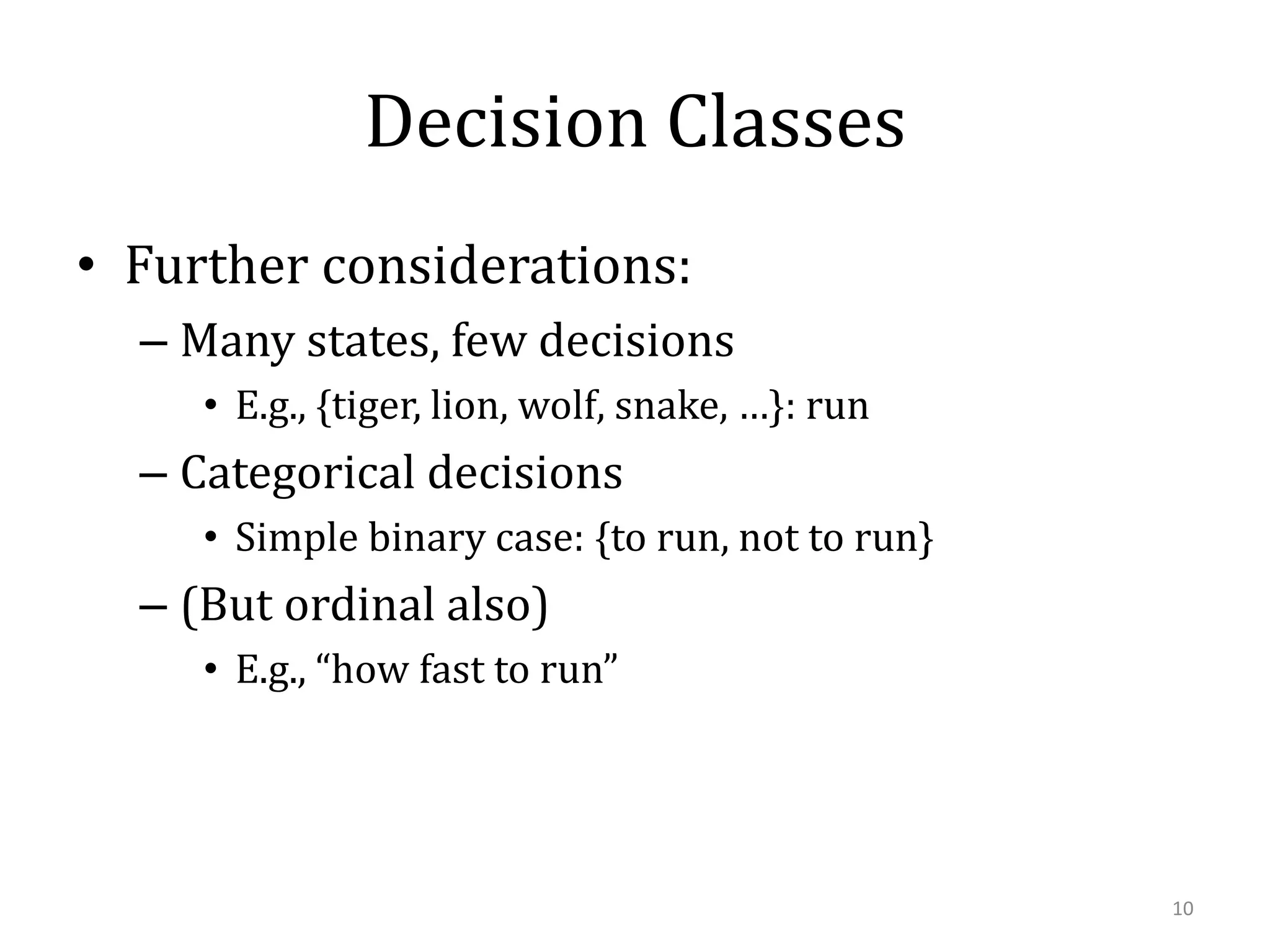 Decision Classes

• Further considerations:
– Many states, few decisions
• E.g., {tiger, lion, wolf, snake, …}: run
– Categorical decisions
• Simple binary case: {to run, not to run}
– (But ordinal also)
• E.g., “how fast to run”

10